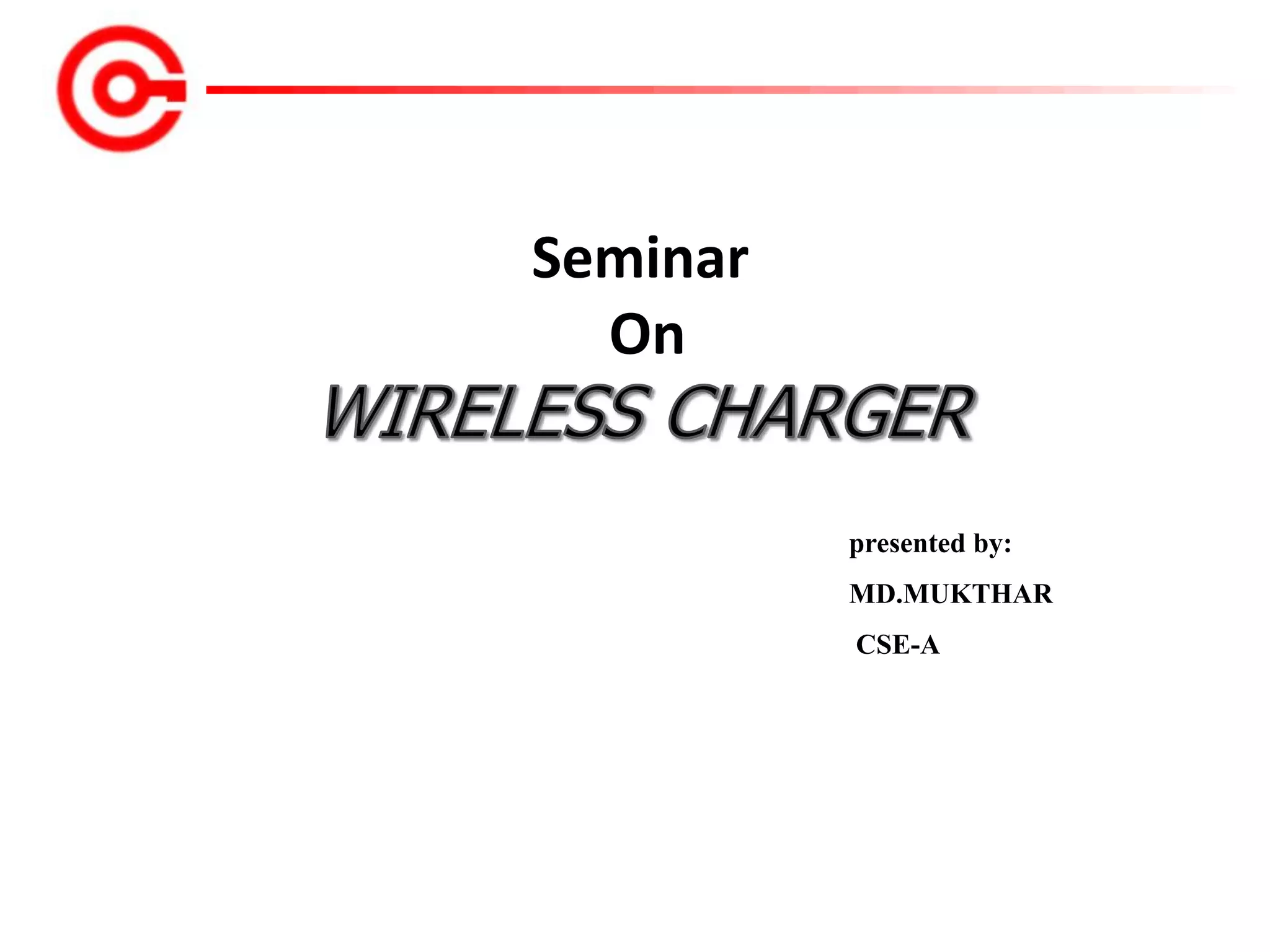 Seminar
On
WIRELESS CHARGER

presented by:
MD.MUKTHAR
CSE-A